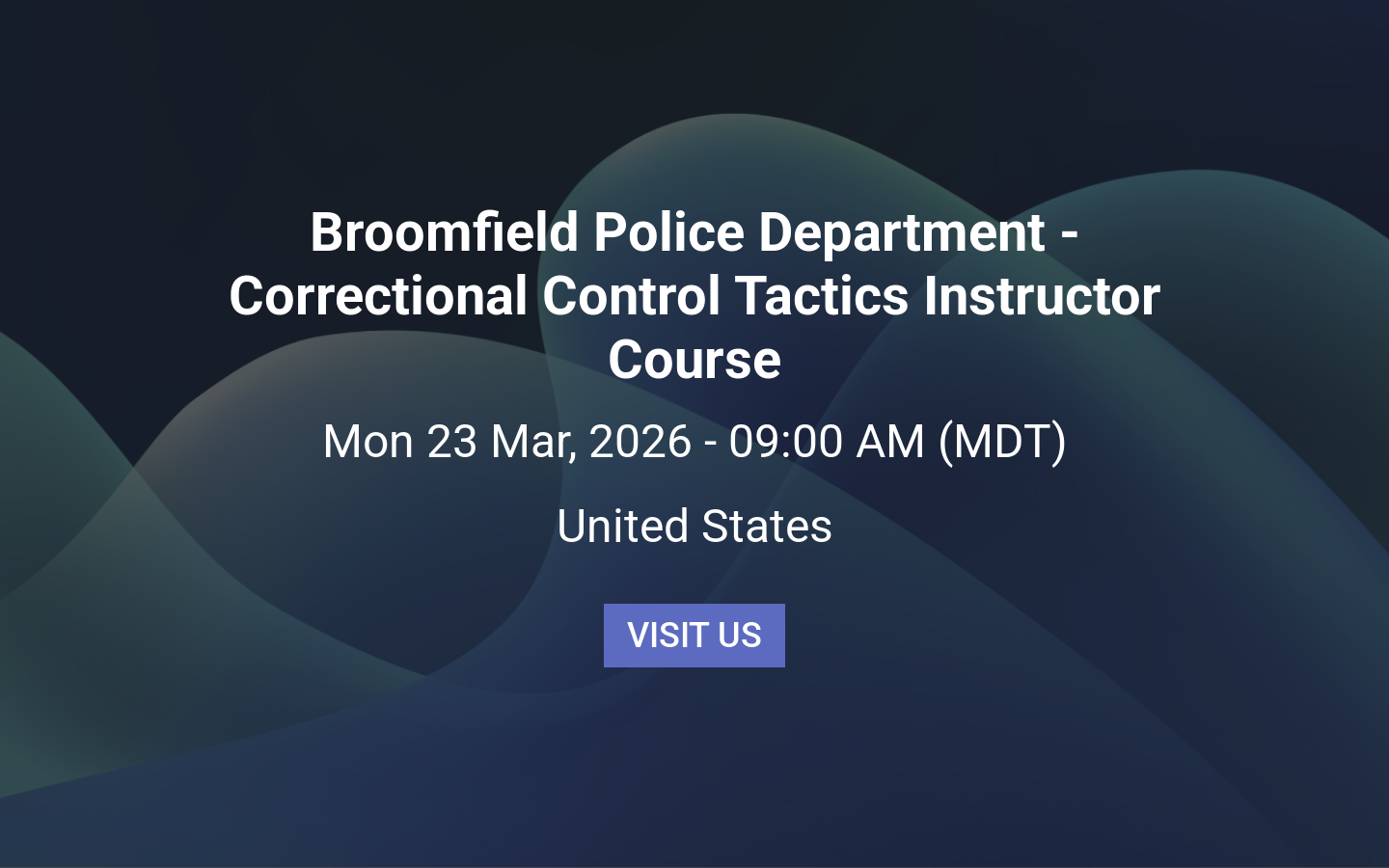 Broomfield Police Department - Correctional Control Tactics Instructor Course

Mon 23 Mar, 2026 - 09:00 AM (MDT)

United States

VISIT US